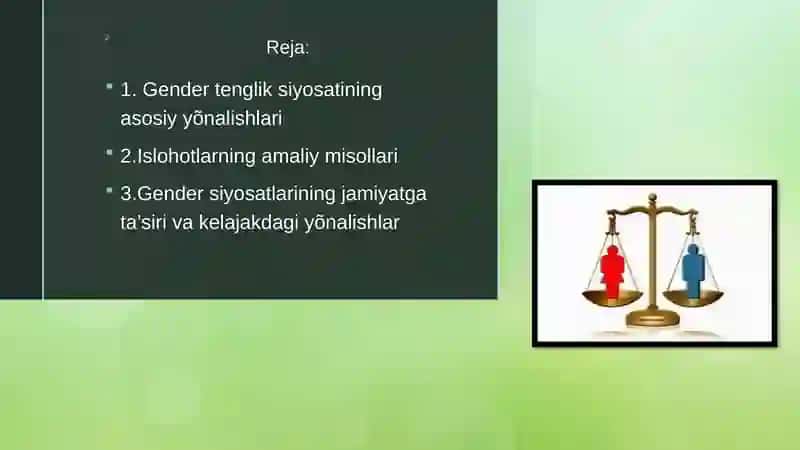 Reja:

1. Gender tenglik siyosatining asosiy yõnalishlari

2.Islohotlarning amaliy misollari

3.Gender siyosatlarining jamiyatga ta'siri va kelajakdagi yõnalishlar